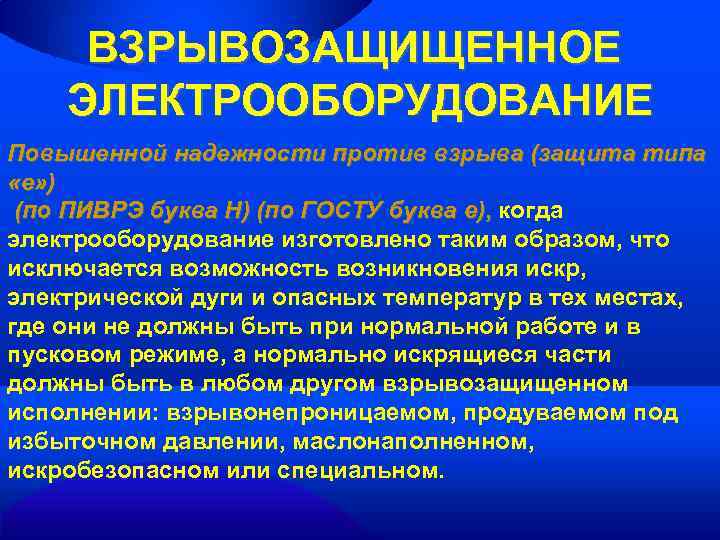 ВЗРЫВОЗАЩИЩЕННОЕ ЭЛЕКТРООБОРУДОВАНИЕ

Повышенной надежности против взрыва (защита типа «е»)
(по ПИВРЭ буква Н) (по ГОСТУ буква е), когда электрооборудование изготовлено таким образом, что исключается возможность возникновения искр, электрической дуги и опасных температур в тех местах, где они не должны быть при нормальной работе и в пусковом режиме, а нормально искрящиеся части должны быть в любом другом взрывозащищенном исполнении: взрывонепроницаемом, продуваемом под избыточном давлении, маслонаполненном, искробезопасном или специальном.